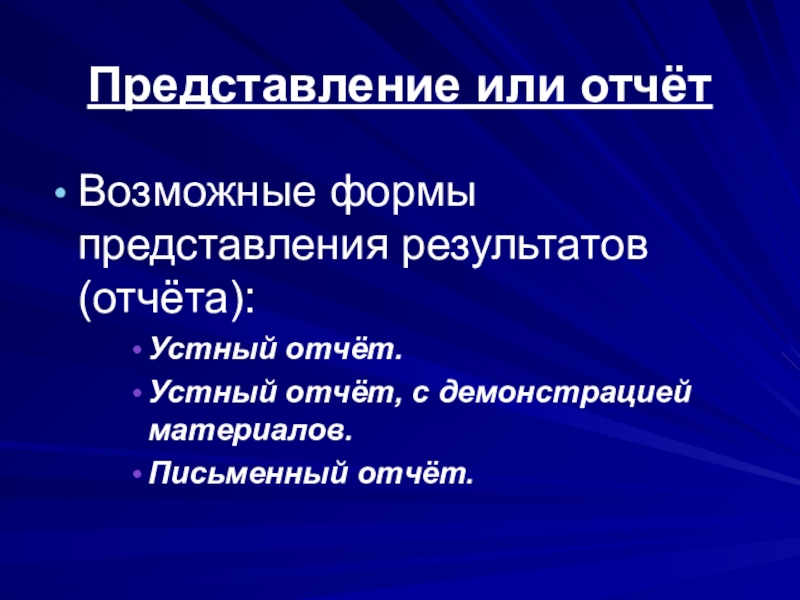 Представление или отчёт

• Возможные формы представления результатов (отчёта):
  • Устный отчёт.
  • Устный отчёт, с демонстрацией материалов.
  • Письменный отчёт.